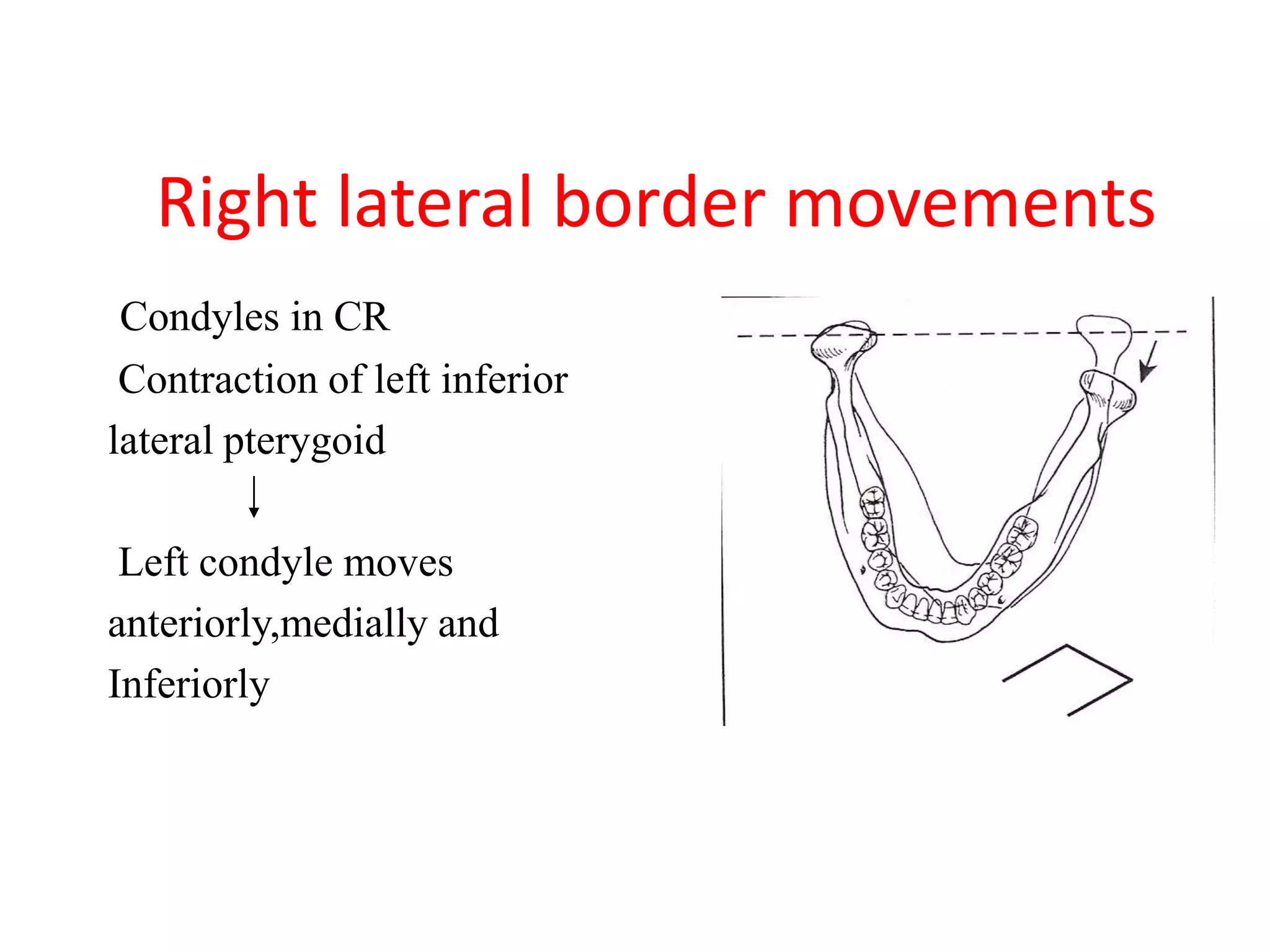 Right lateral border movements

Condyles in CR

Contraction of left inferior lateral pterygoid

↓

Left condyle moves anteriorly,medially and Inferiorly